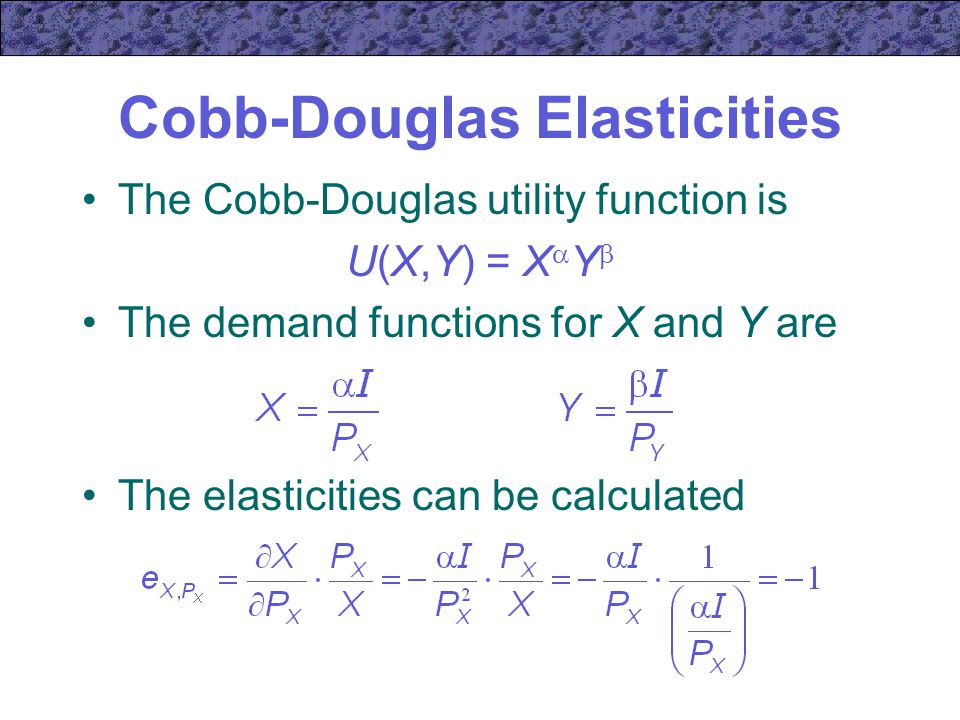 Cobb-Douglas Elasticities

• The Cobb-Douglas utility function is

$U(X,Y) = X^{\alpha}Y^{\beta}$

• The demand functions for $X$ and $Y$ are

$X = \frac{\alpha I}{P_X}$ $Y = \frac{\beta I}{P_Y}$

• The elasticities can be calculated

$e_{X,P_X} = \frac{\partial X}{\partial P_X} \cdot \frac{P_X}{X} = -\frac{\alpha I}{P_X^2} \cdot \frac{P_X}{X} = -\frac{\alpha I}{P_X} \cdot \frac{1}{\left(\frac{\alpha I}{P_X}\right)} = -1$